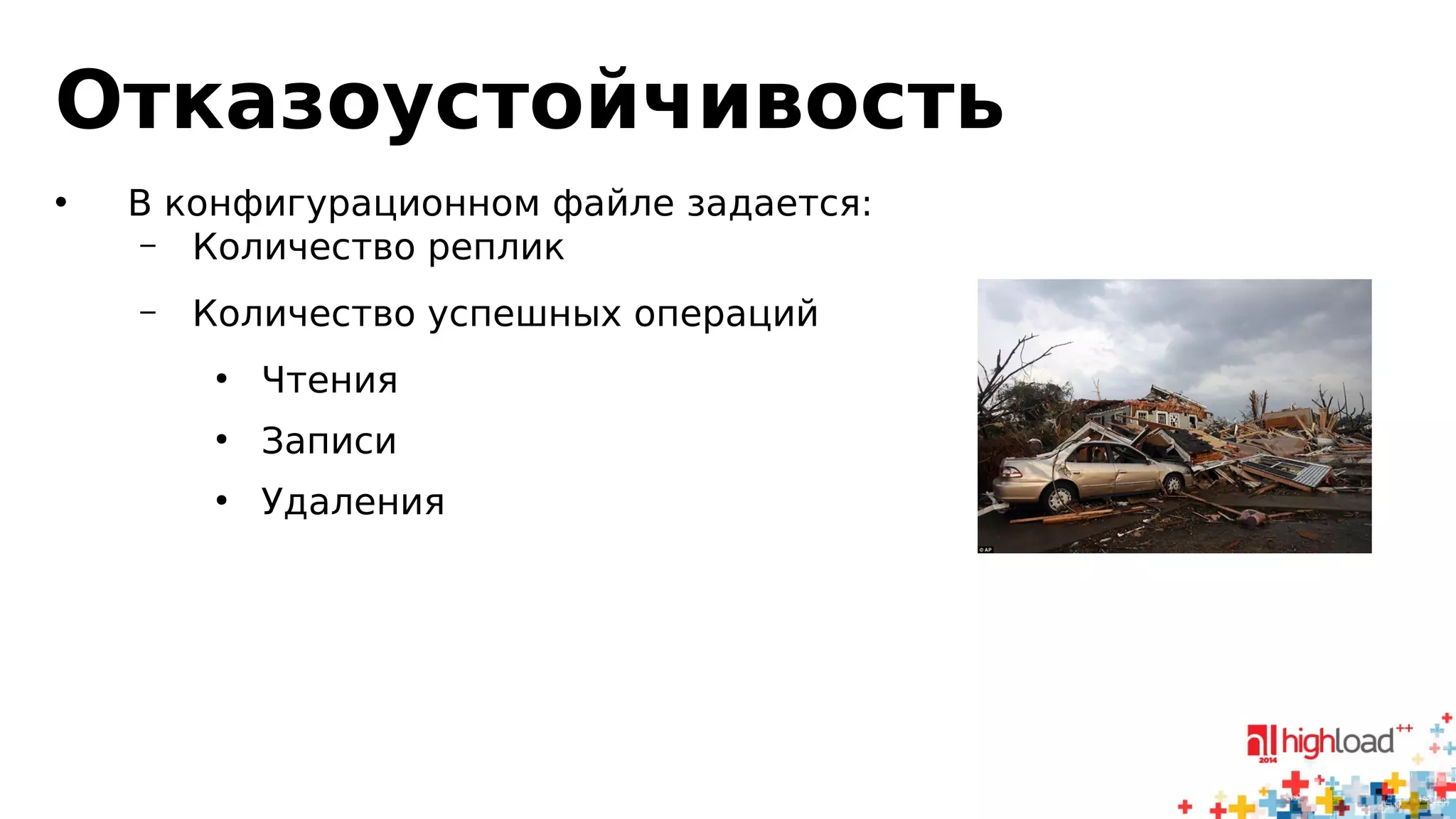 Отказоустойчивость

• В конфигурационном файле задается:
– Количество реплик
– Количество успешных операций
• Чтения
• Записи
• Удаления

© AP

highload++ 2014